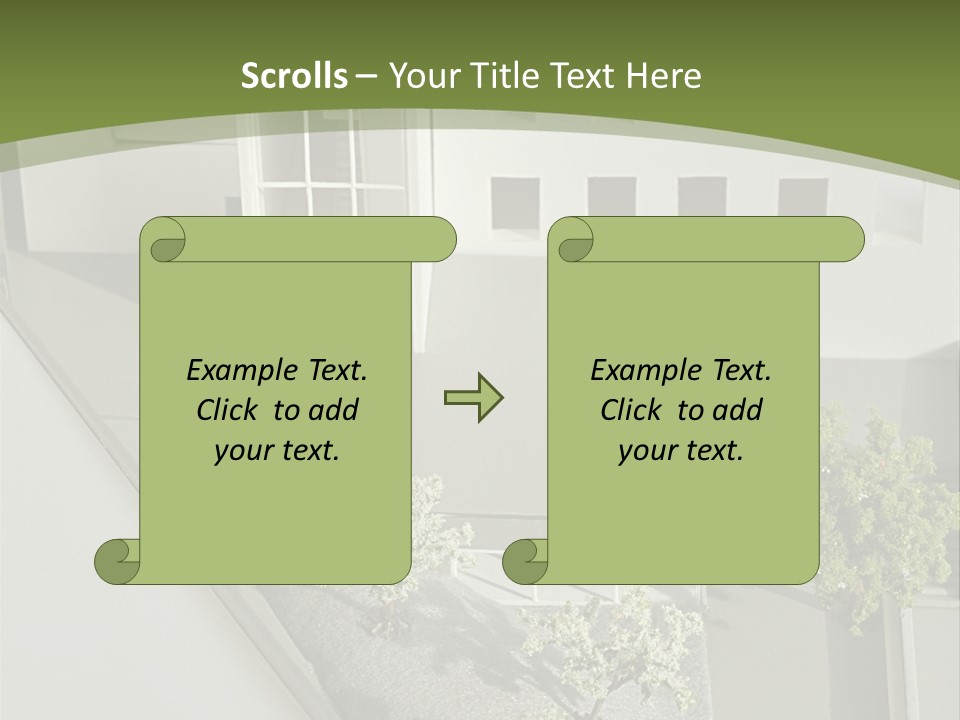 Scrolls – Your Title Text Here

Example Text. Click to add your text.

Example Text. Click to add your text.